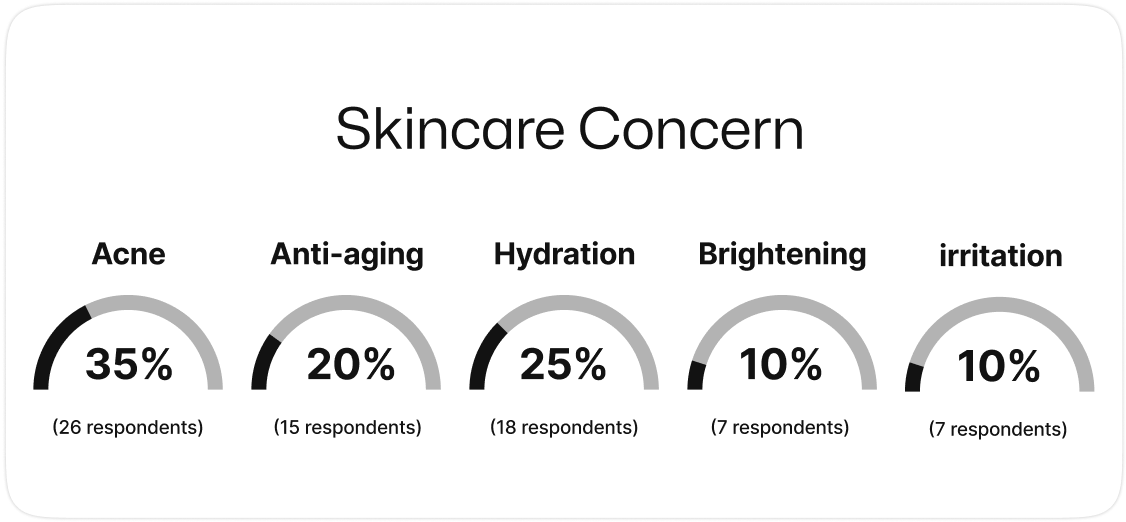 Skincare Concern

Acne
35%
(26 respondents)

Anti-aging
20%
(15 respondents)

Hydration
25%
(18 respondents)

Brightening
10%
(7 respondents)

irritation
10%
(7 respondents)